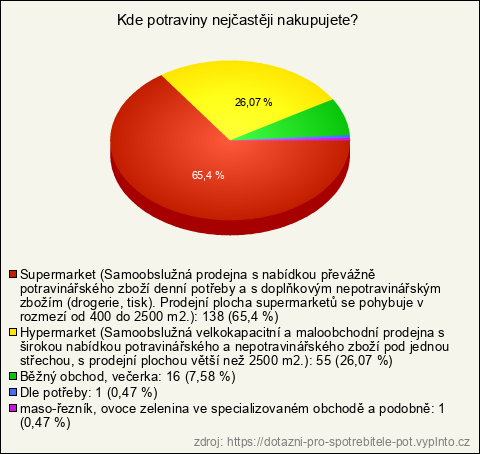 Kde potraviny nejčastěji nakupujete?

26,07 %

65,4 %

Supermarket (Samoobslužná prodejna s nabídkou převážně potravinářského zboží denní potřeby a s doplňkovým nepotravinářským zbožím (drogerie, tisk). Prodejní plocha supermarketů se pohybuje v rozmezí od 400 do 2500 m2.): 138 (65,4 %)

Hypermarket (Samoobslužná velkokapacitní a maloobchodní prodejna s širokou nabídkou potravinářského a nepotravinářského zboží pod jednou střechou, s prodejní plochou větší než 2500 m2.): 55 (26,07 %)

Běžný obchod, večerka: 16 (7,58 %)

Dle potřeby: 1 (0,47 %)

maso-řezník, ovoce zelenina ve specializovaném obchodě a podobně: 1 (0,47 %)

zdroj: https://dotazni-pro-spotrebitele-pot.vyplnto.cz